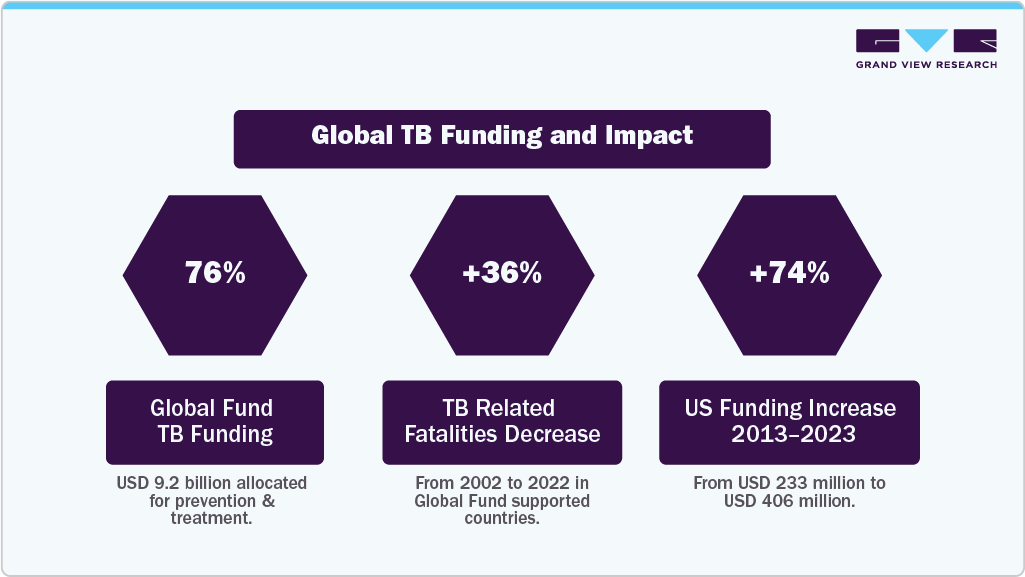 GRAND VIEW RESEARCH

Global TB Funding and Impact

76%

Global Fund TB Funding

USD 9.2 billion allocated for prevention & treatment.

+36%

TB Related Fatalities Decrease

From 2002 to 2022 in Global Fund supported countries.

+74%

US Funding Increase 2013–2023

From USD 233 million to USD 406 million.